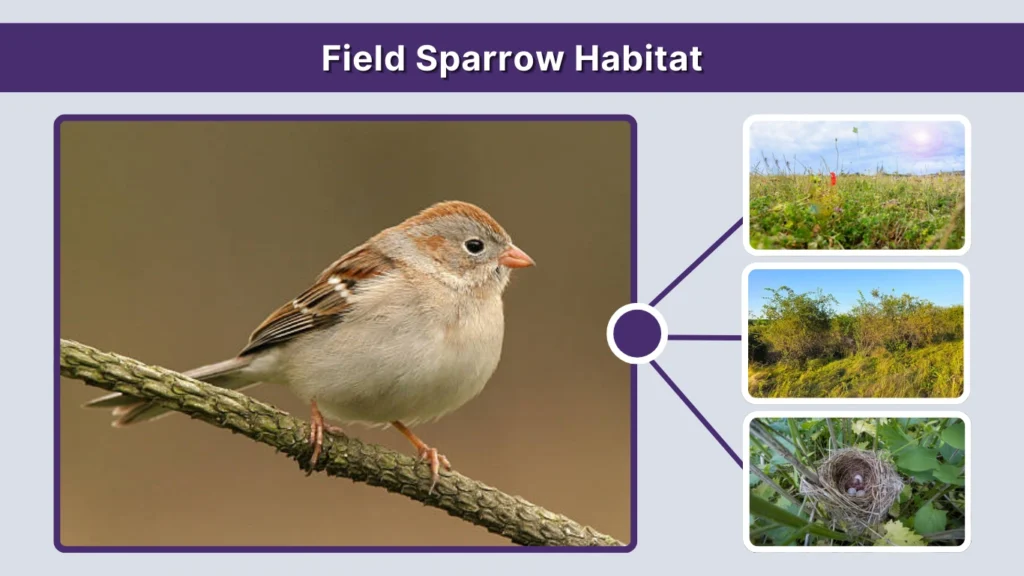 Field Sparrow Habitat